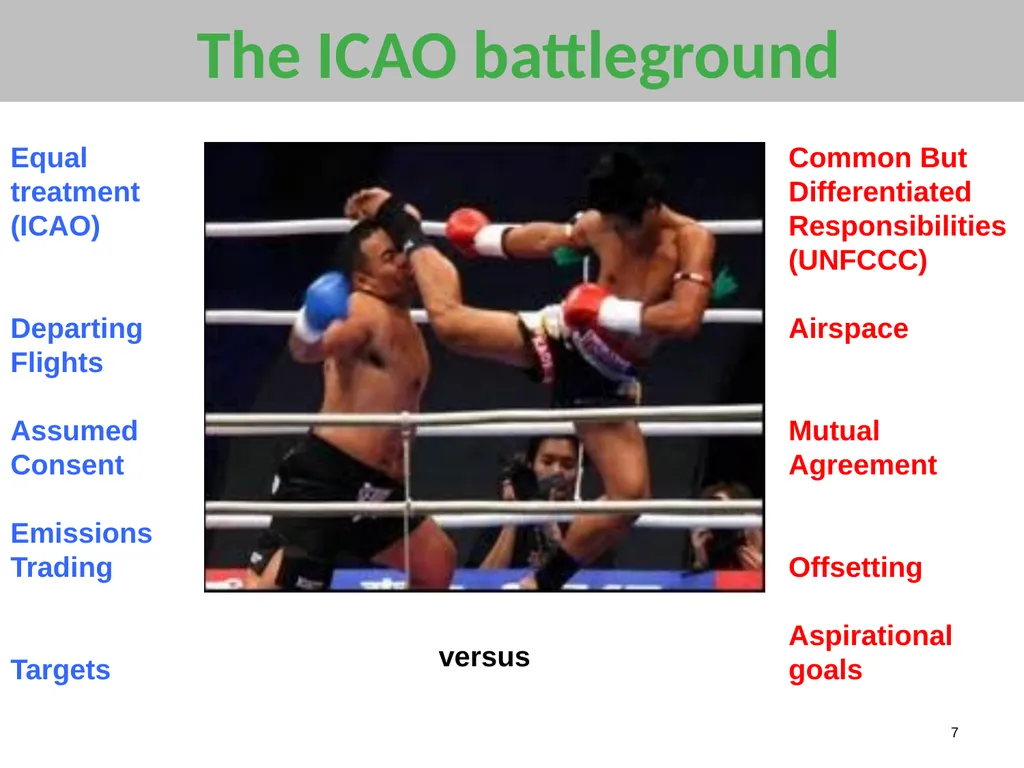 The ICAO battleground

Equal treatment (ICAO)

Departing Flights

Assumed Consent

Emissions Trading

Targets

versus

Common But Differentiated Responsibilities (UNFCCC)

Airspace

Mutual Agreement

Offsetting

Aspirational goals

7